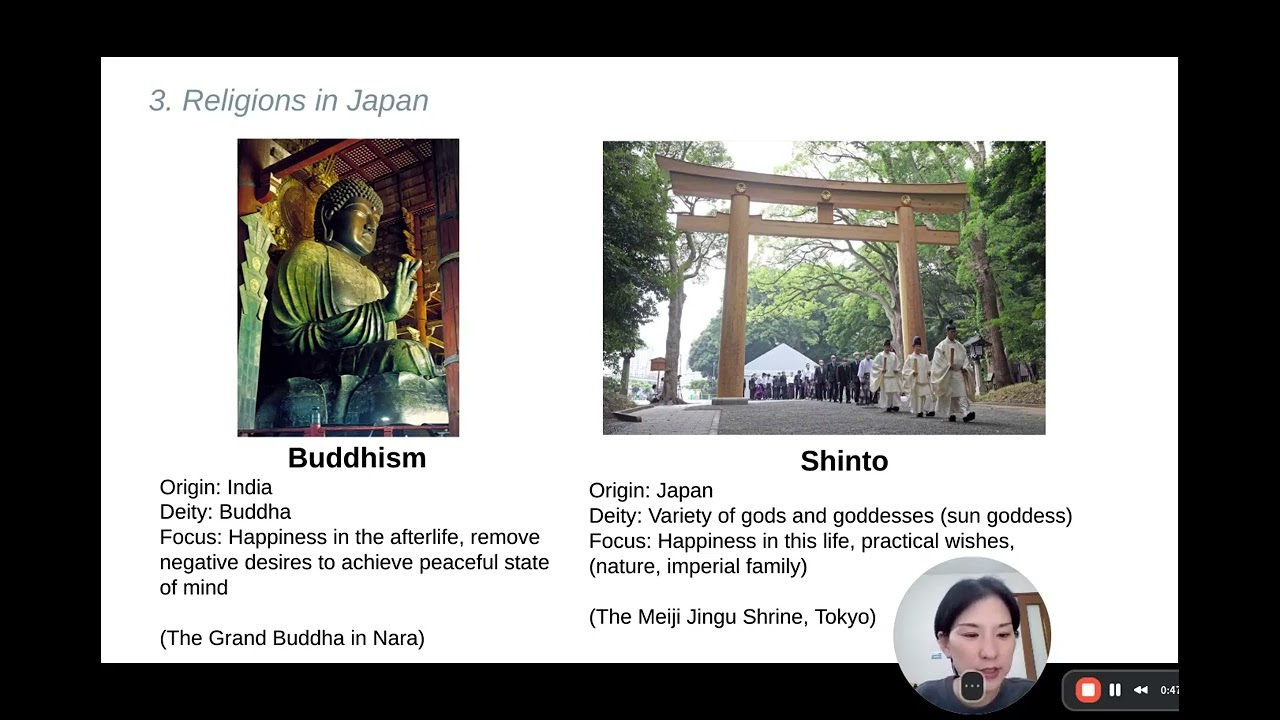 3. Religions in Japan

Buddhism

Origin: India
Deity: Buddha
Focus: Happiness in the afterlife, remove negative desires to achieve peaceful state of mind

(The Grand Buddha in Nara)

Shinto

Origin: Japan
Deity: Variety of gods and goddesses (sun goddess)
Focus: Happiness in this life, practical wishes, (nature, imperial family)

(The Meiji Jingu Shrine, Tokyo)

0:47